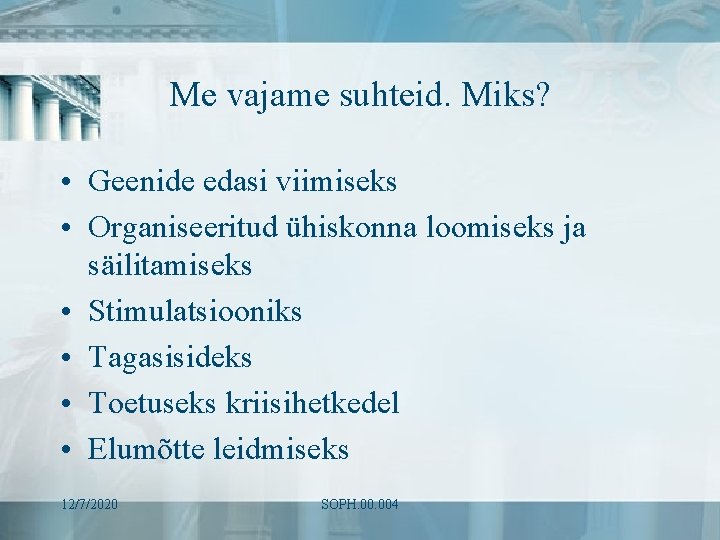 Me vajame suhteid. Miks?

• Geenide edasi viimiseks
• Organiseeritud ühiskonna loomiseks ja säilitamiseks
• Stimulatsiooniks
• Tagasisideks
• Toetuseks kriisihetkedel
• Elumõtte leidmiseks

12/7/2020 SOPH.00.004